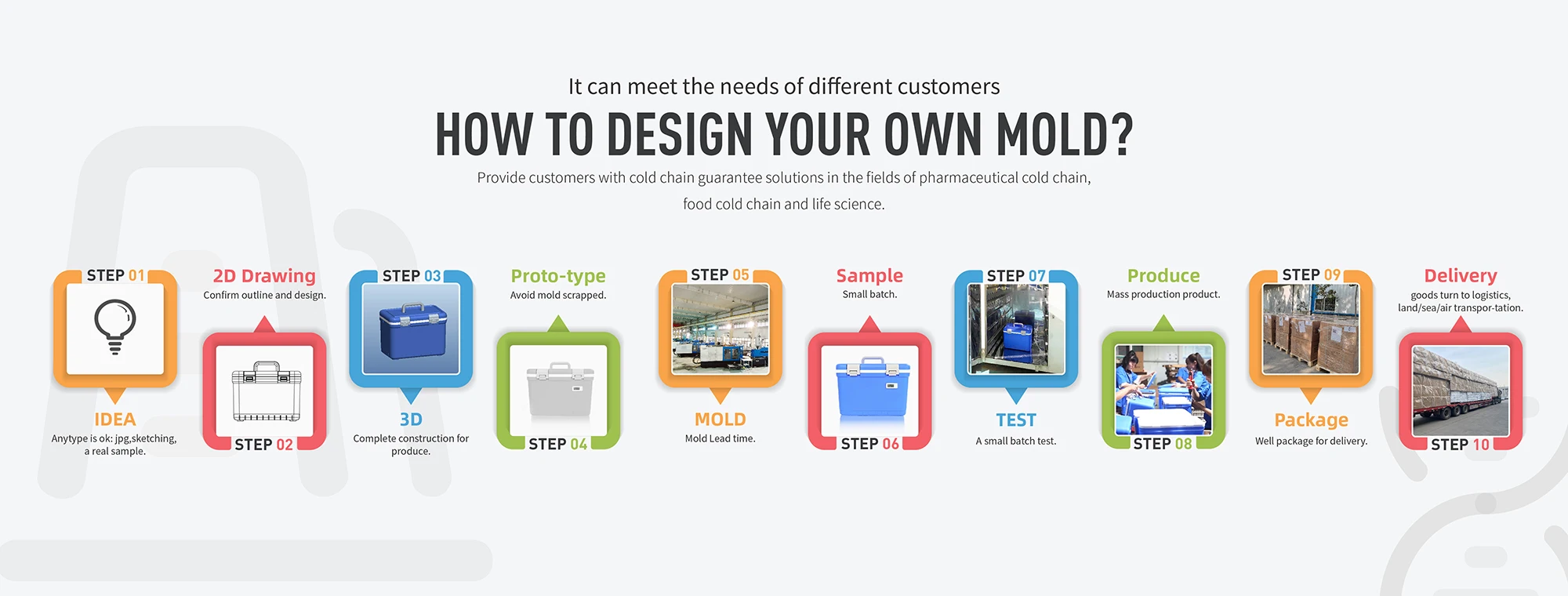 It can meet the needs of different customers

HOW TO DESIGN YOUR OWN MOLD?

Provide customers with cold chain guarantee solutions in the fields of pharmaceutical cold chain, food cold chain and life science.

STEP 01

IDEA
Anytype is ok: jpg,sketching, a real sample.

2D Drawing
Confirm outline and design.

STEP 02

STEP 03

3D
Complete construction for produce.

Proto-type
Avoid mold scrapped.

STEP 04

STEP 05

MOLD
Mold Lead time.

Sample
Small batch.

STEP 06

STEP 07

TEST
A small batch test.

Produce
Mass production product.

STEP 08

STEP 09

Package
Well package for delivery.

Delivery
goods turn to logistics, land/sea/air transpor-tation.

STEP 10